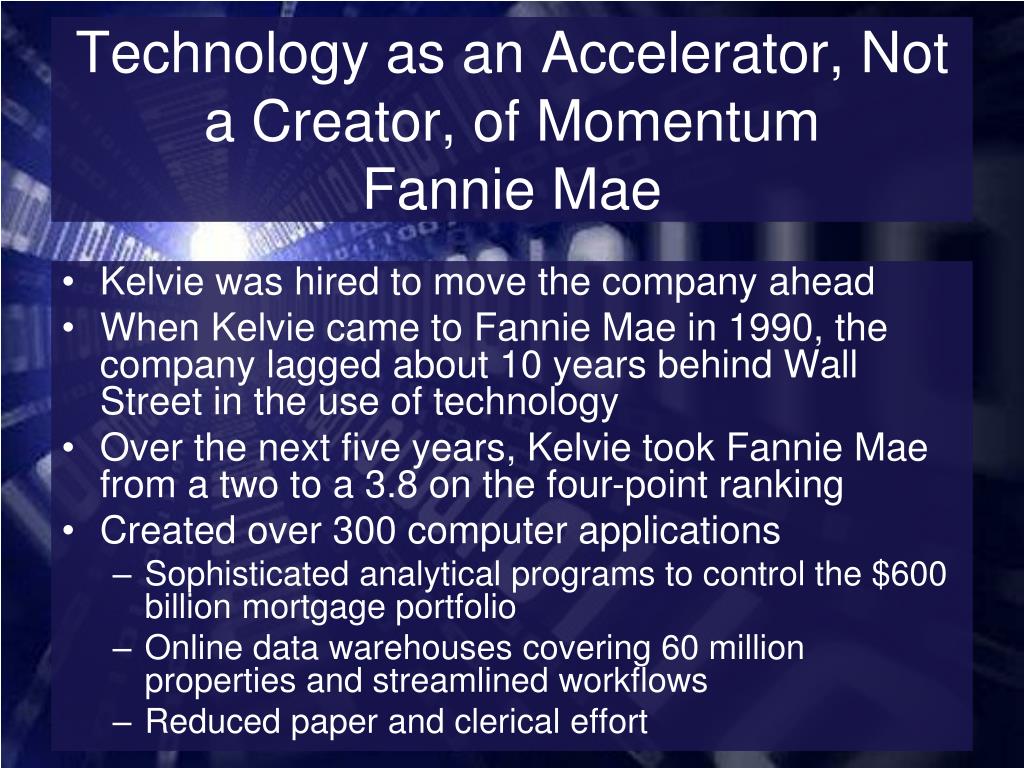 Technology as an Accelerator, Not a Creator, of Momentum
Fannie Mae

• Kelvie was hired to move the company ahead
• When Kelvie came to Fannie Mae in 1990, the company lagged about 10 years behind Wall Street in the use of technology
• Over the next five years, Kelvie took Fannie Mae from a two to a 3.8 on the four-point ranking
• Created over 300 computer applications
– Sophisticated analytical programs to control the \$600 billion mortgage portfolio
– Online data warehouses covering 60 million properties and streamlined workflows
– Reduced paper and clerical effort